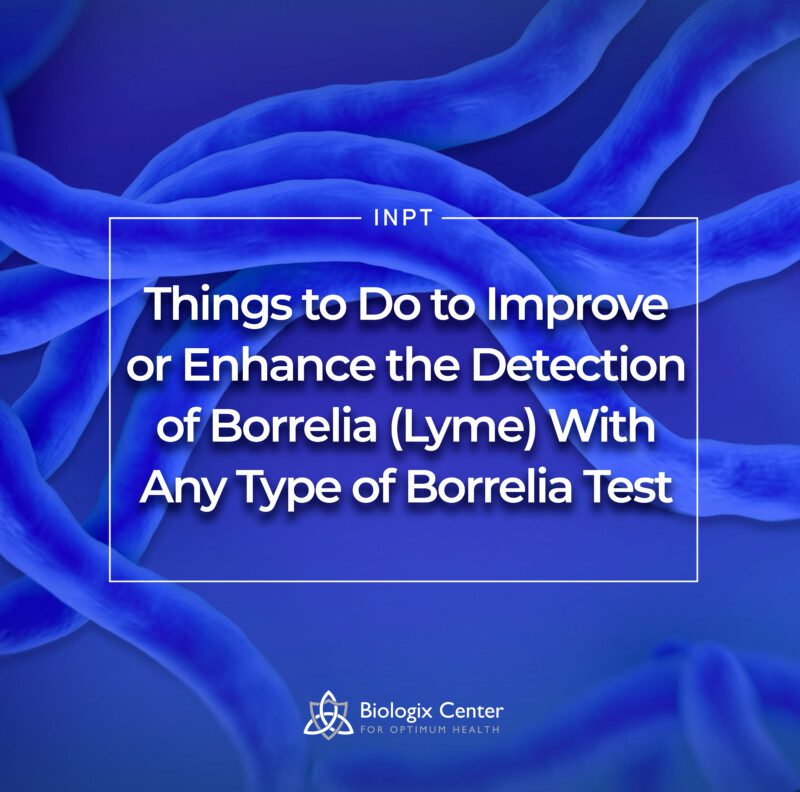 INPT

Things to Do to Improve or Enhance the Detection of Borrelia (Lyme) With Any Type of Borrelia Test

Biologix Center
FOR OPTIMUM HEALTH